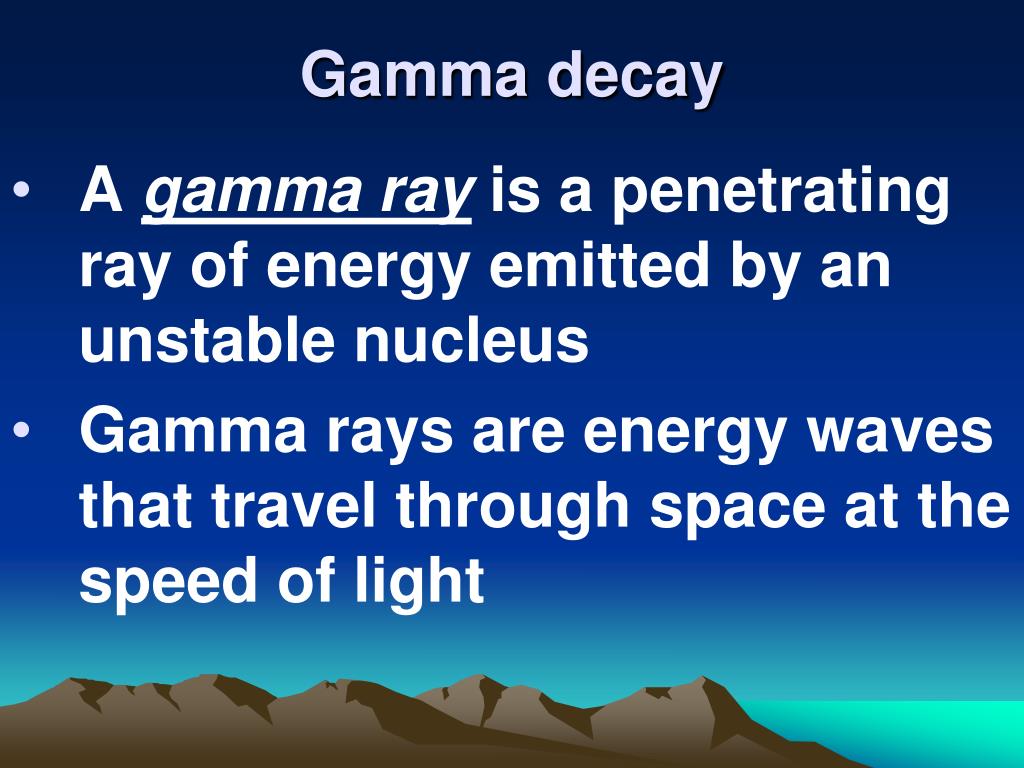 Gamma decay

• A gamma ray is a penetrating ray of energy emitted by an unstable nucleus

• Gamma rays are energy waves that travel through space at the speed of light